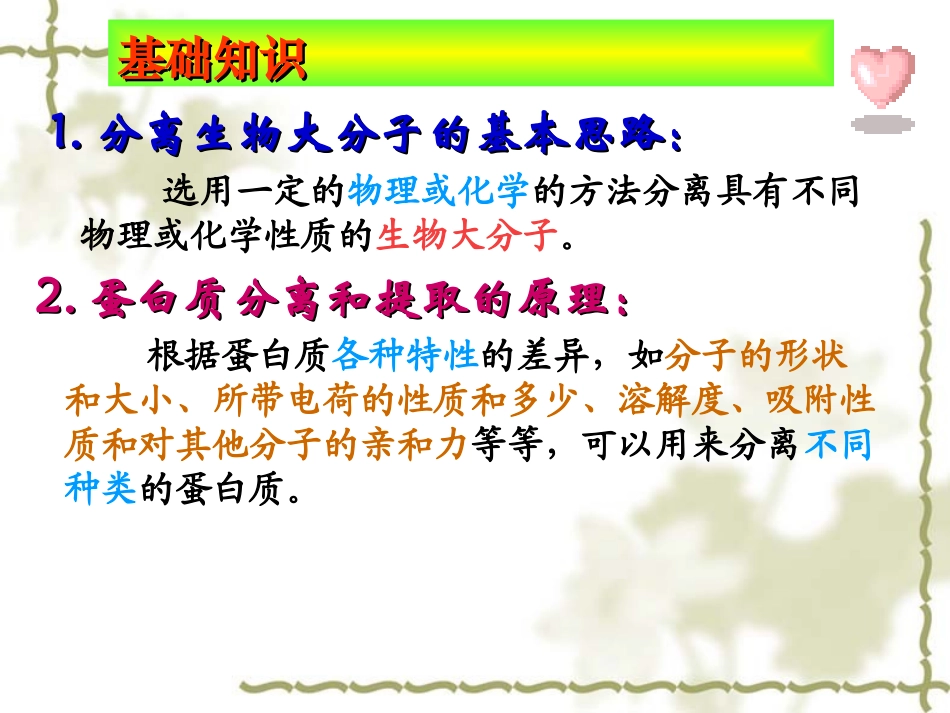 基础知识

1. 分离生物大分子的基本思路：

选用一定的物理或化学的方法分离具有不同物理或化学性质的生物大分子。

2. 蛋白质分离和提取的原理：

根据蛋白质各种特性的差异，如分子的形状和大小、所带电荷的性质和多少、溶解度、吸附性质和对其他分子的亲和力等等，可以用来分离不同种类的蛋白质。